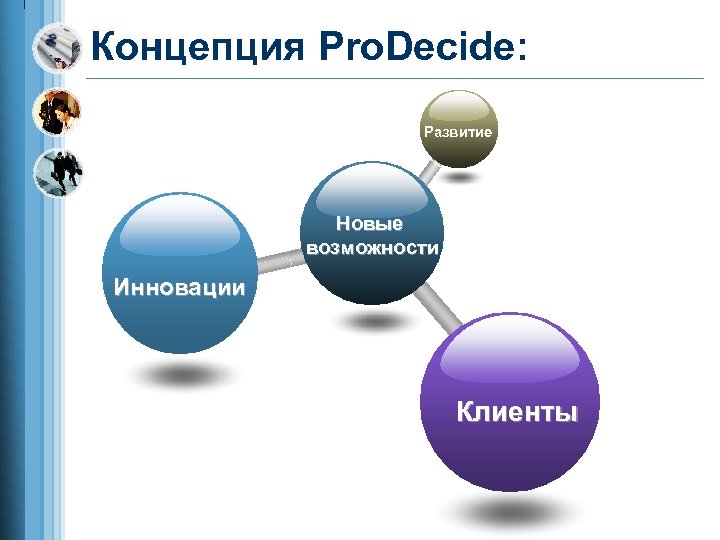 Концепция ProDecide:

Развитие

Новые возможности

Инновации

Клиенты